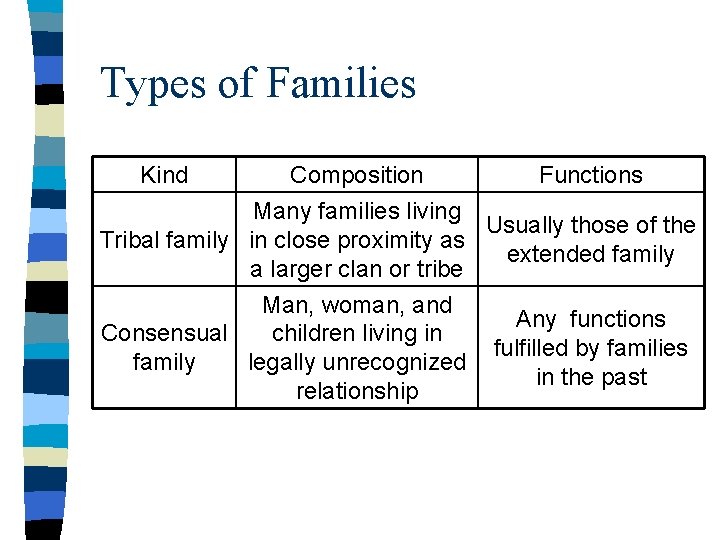 Types of Families

| Kind | Composition | Functions |
|---|---|---|
| Tribal family | Many families living in close proximity as a larger clan or tribe | Usually those of the extended family |
| Consensual family | Man, woman, and children living in legally unrecognized relationship | Any functions fulfilled by families in the past |